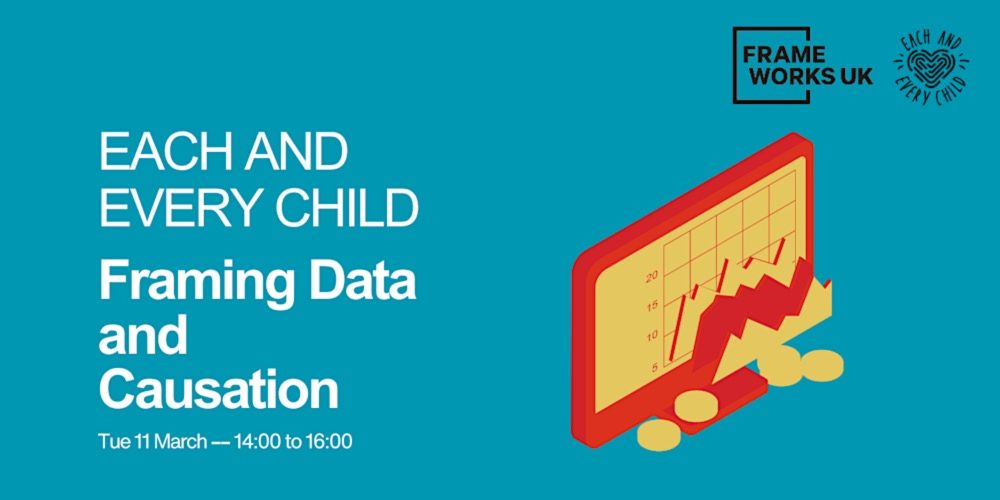 FRAME WORKS UK

EACH AND EVERY CHILD

EACH AND EVERY CHILD

Framing Data and Causation

Tue 11 March — 14:00 to 16:00

20
15
10
5